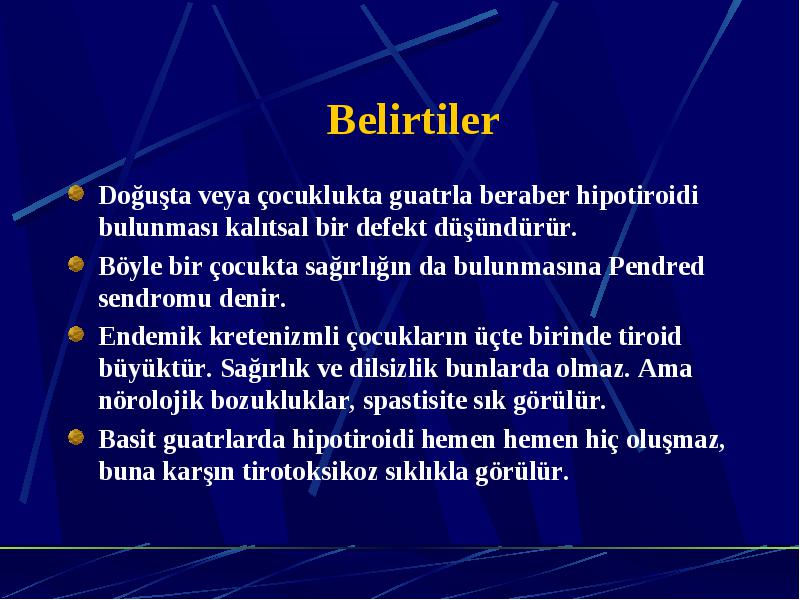 Belirtiler

Doğuşta veya çocuklukta guatrla beraber hipotiroidi bulunması kalıtsal bir defekt düşündürür.

Böyle bir çocukta sağırlığın da bulunmasına Pendred sendromu denir.

Endemik kretenizmli çocukların üçte birinde tiroid büyüktür. Sağırlık ve dilsizlik bunlarda olmaz. Ama nörolojik bozukluklar, spastisite sık görülür.

Basit guatrlarda hipotiroidi hemen hemen hiç oluşmaz, buna karşın tirotoksikoz sıklıkla görülür.